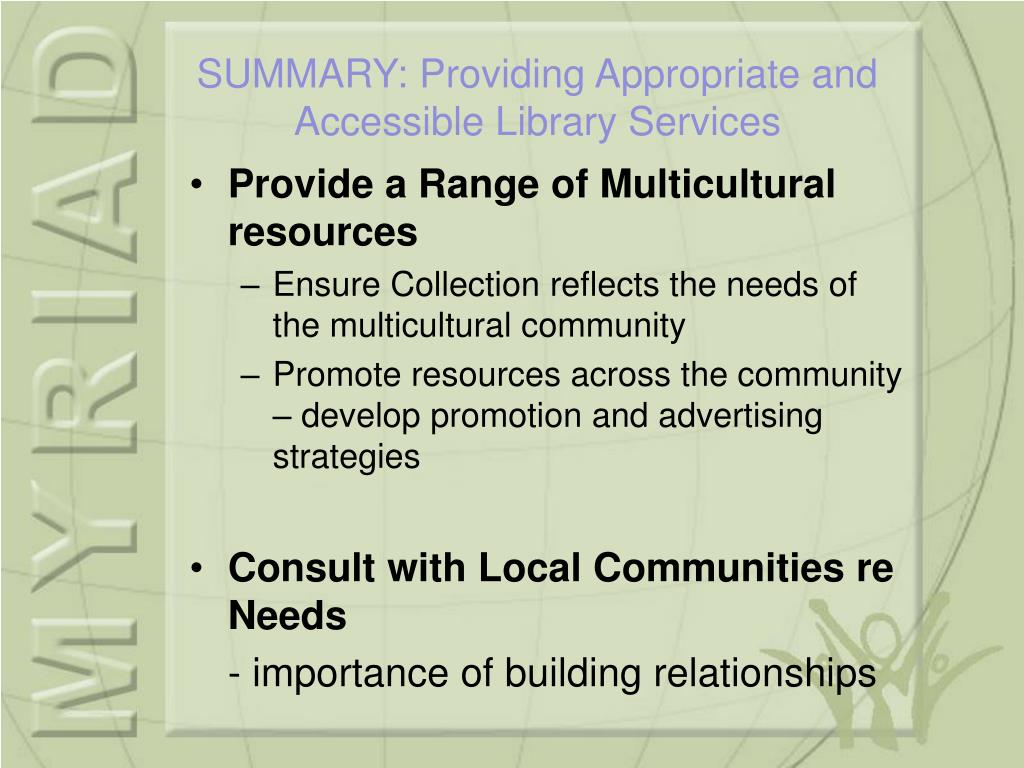 MYRIAD

SUMMARY: Providing Appropriate and Accessible Library Services

• Provide a Range of Multicultural resources
– Ensure Collection reflects the needs of the multicultural community
– Promote resources across the community – develop promotion and advertising strategies

• Consult with Local Communities re Needs
- importance of building relationships